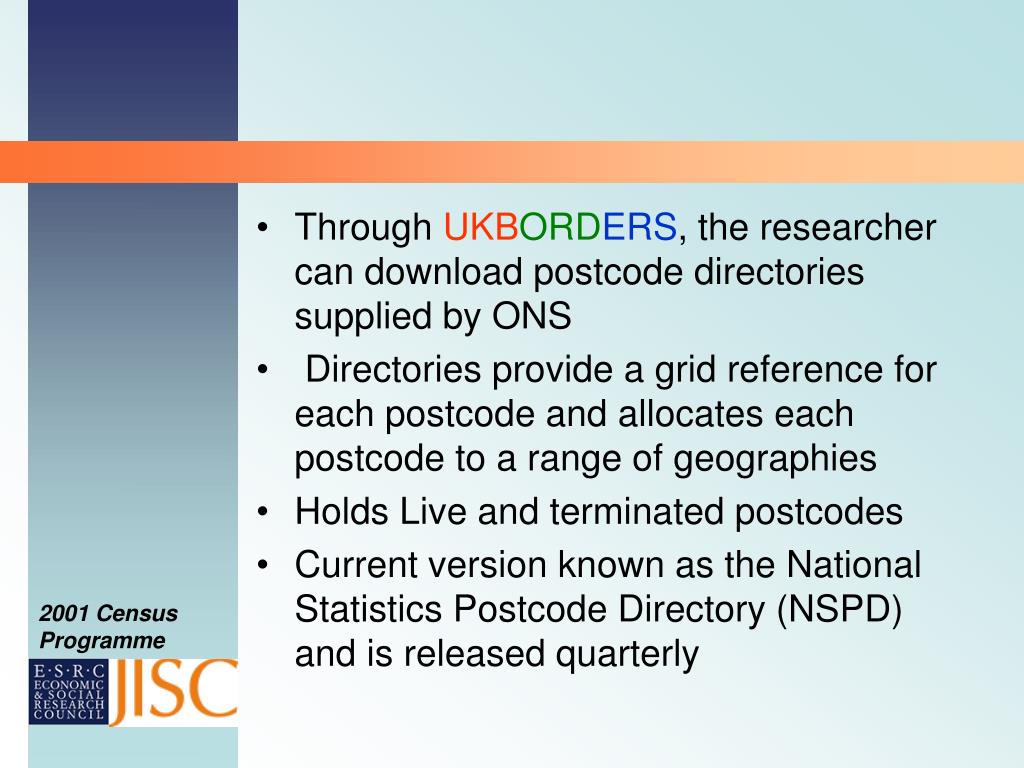 • Through UKBORDERS, the researcher can download postcode directories supplied by ONS

• Directories provide a grid reference for each postcode and allocates each postcode to a range of geographies

• Holds Live and terminated postcodes

• Current version known as the National Statistics Postcode Directory (NSPD) and is released quarterly

2001 Census Programme

E·S·R·C ECONOMIC & SOCIAL RESEARCH COUNCIL

JISC